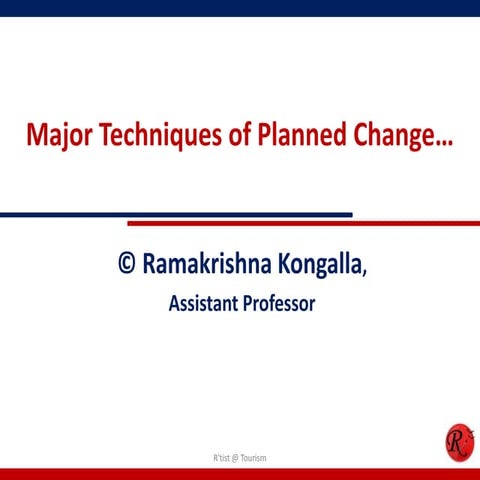 Major Techniques of Planned Change…

© Ramakrishna Kongalla,

Assistant Professor

R'tist @ Tourism

R